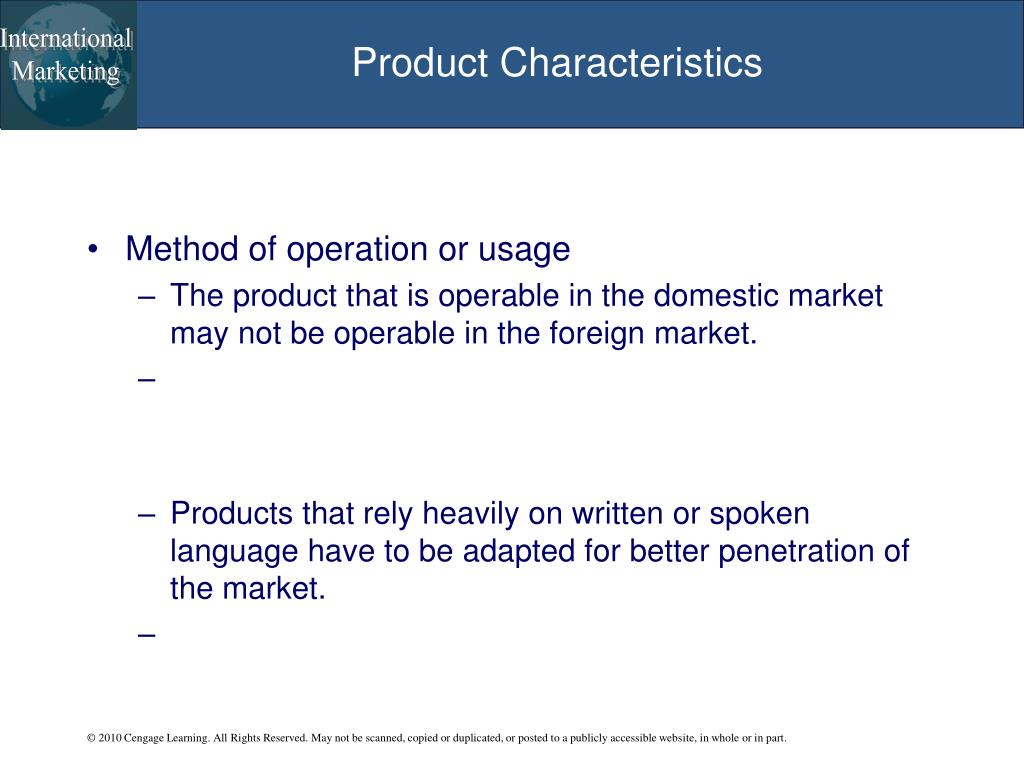 International Marketing

Product Characteristics

• Method of operation or usage
– The product that is operable in the domestic market may not be operable in the foreign market.
–
– Products that rely heavily on written or spoken language have to be adapted for better penetration of the market.
–

© 2010 Cengage Learning. All Rights Reserved. May not be scanned, copied or duplicated, or posted to a publicly accessible website, in whole or in part.